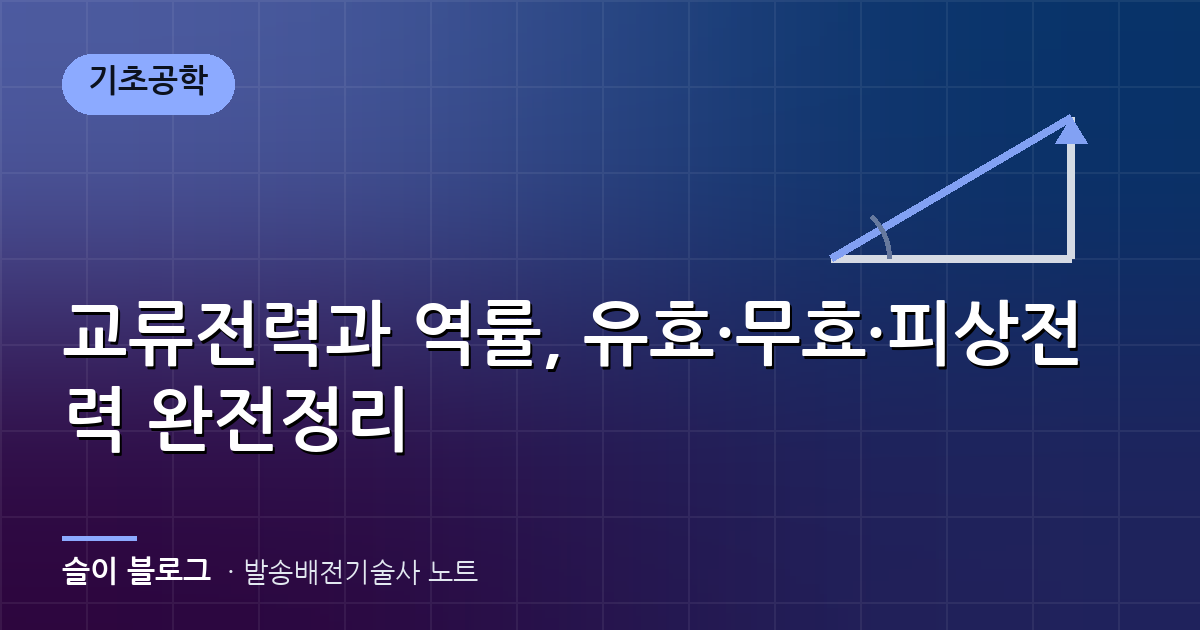 기초공학

교류전력과 역률, 유효·무효·피상전력 완전정리

슬이 블로그 · 발송배전기술사 노트